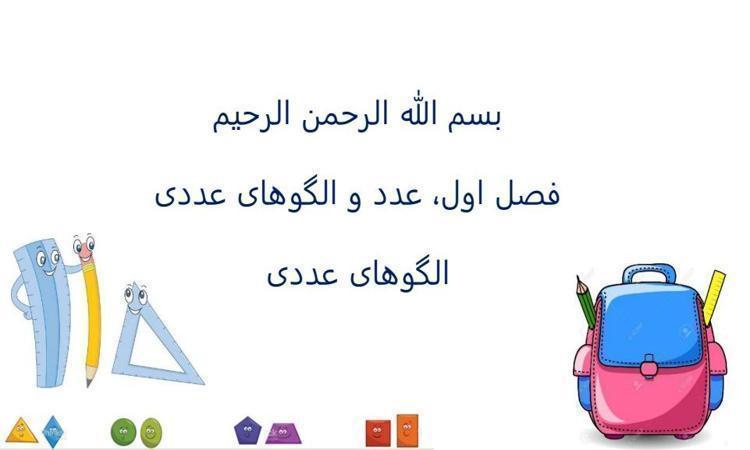 بسم الله الرحمن الرحیم

فصل اول، عدد و الگوهای عددی

الگوهای عددی